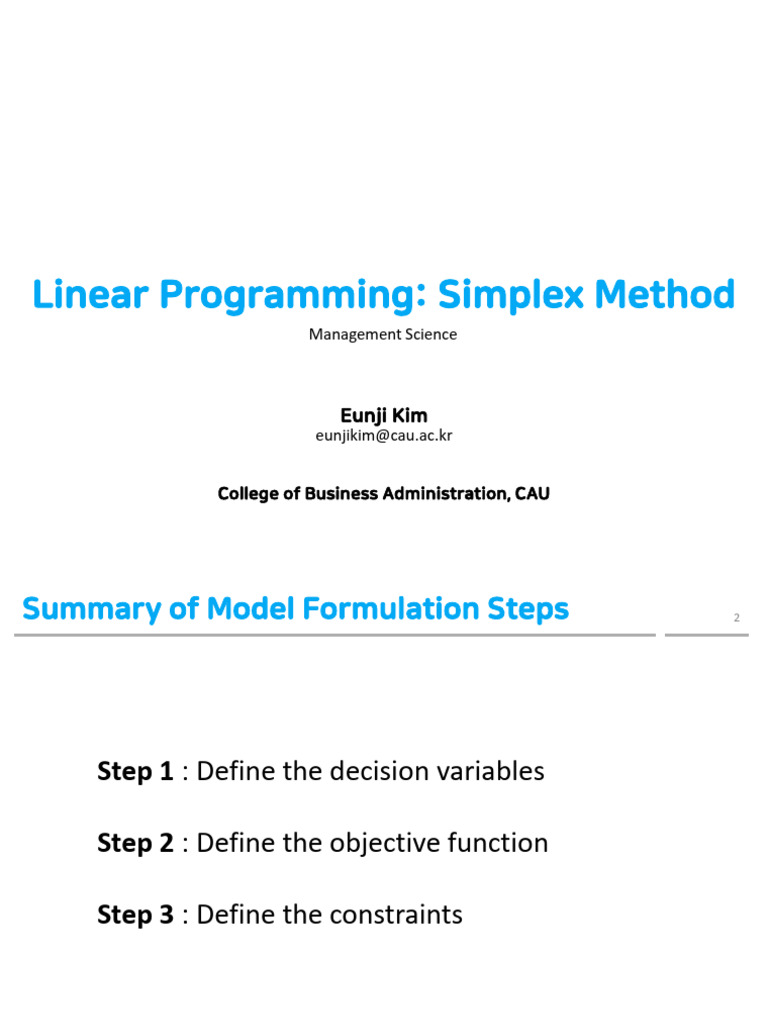 Linear Programming: Simplex Method

Management Science

Eunji Kim
eunjikim@cau.ac.kr

College of Business Administration, CAU

Summary of Model Formulation Steps

2

Step 1 : Define the decision variables

Step 2 : Define the objective function

Step 3 : Define the constraints